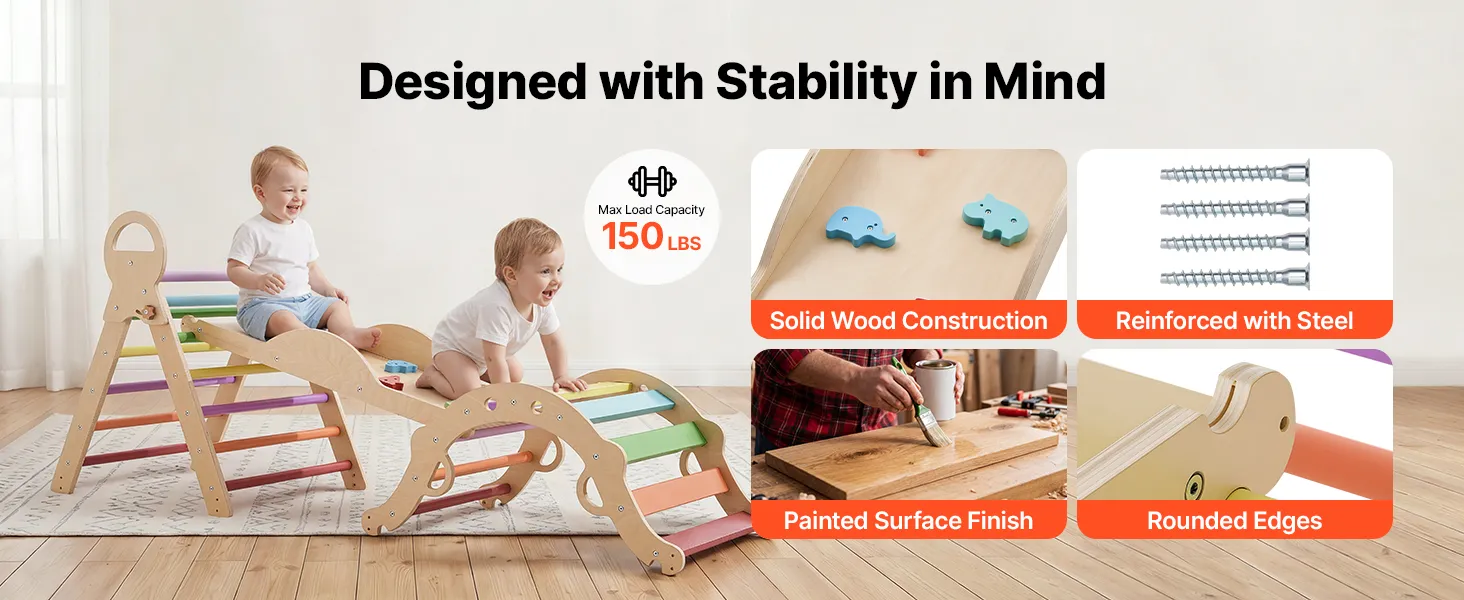 Designed with Stability in Mind

Max Load Capacity
150 LBS

Solid Wood Construction

Reinforced with Steel

Painted Surface Finish

Rounded Edges